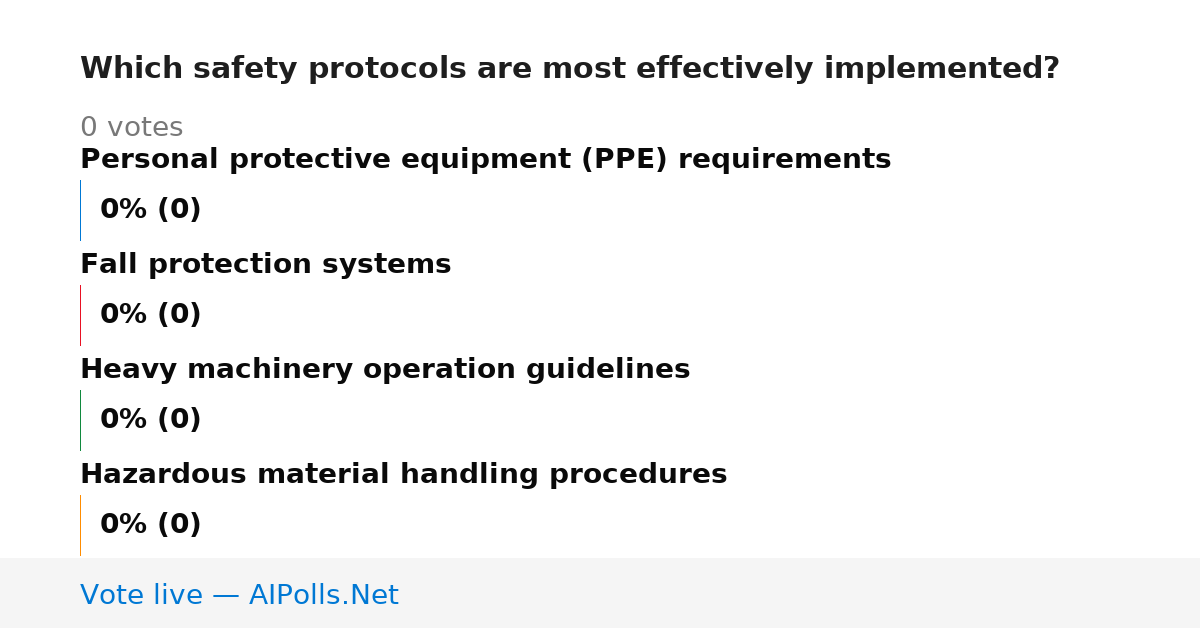 Which safety protocols are most effectively implemented?

0 votes

Personal protective equipment (PPE) requirements

0% (0)

Fall protection systems

0% (0)

Heavy machinery operation guidelines

0% (0)

Hazardous material handling procedures

0% (0)

Vote live — AIPolls.Net